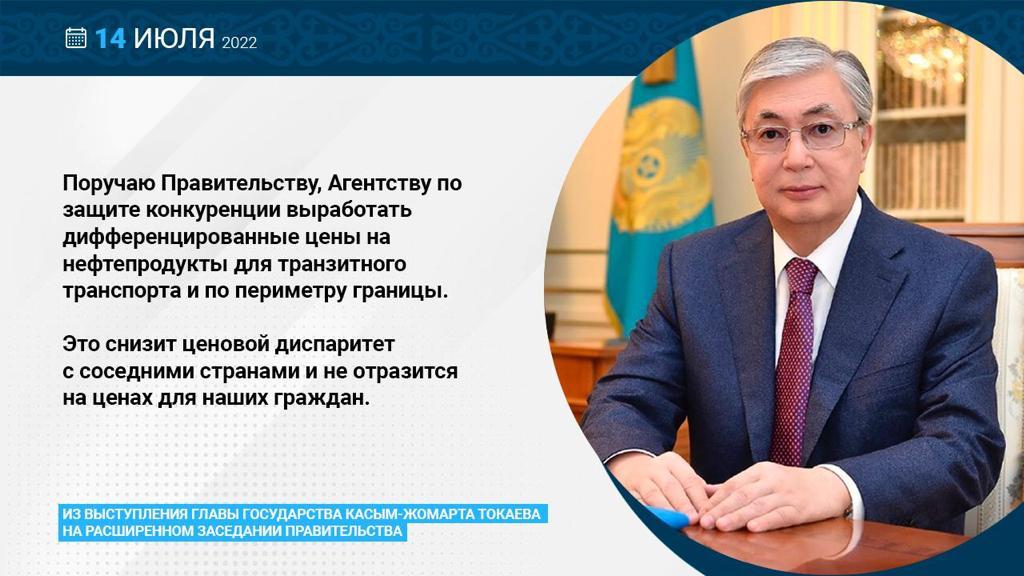 14 ИЮЛЯ 2022

Поручаю Правительству, Агентству по защите конкуренции выработать дифференцированные цены на нефтепродукты для транзитного транспорта и по периметру границы.

Это снизит ценовой диспаритет с соседними странами и не отразится на ценах для наших граждан.

ИЗ ВЫСТУПЛЕНИЯ ГЛАВЫ ГОСУДАРСТВА КАСЫМ-ЖОМАРТА ТОКАЕВА НА РАСШИРЕННОМ ЗАСЕДАНИИ ПРАВИТЕЛЬСТВА